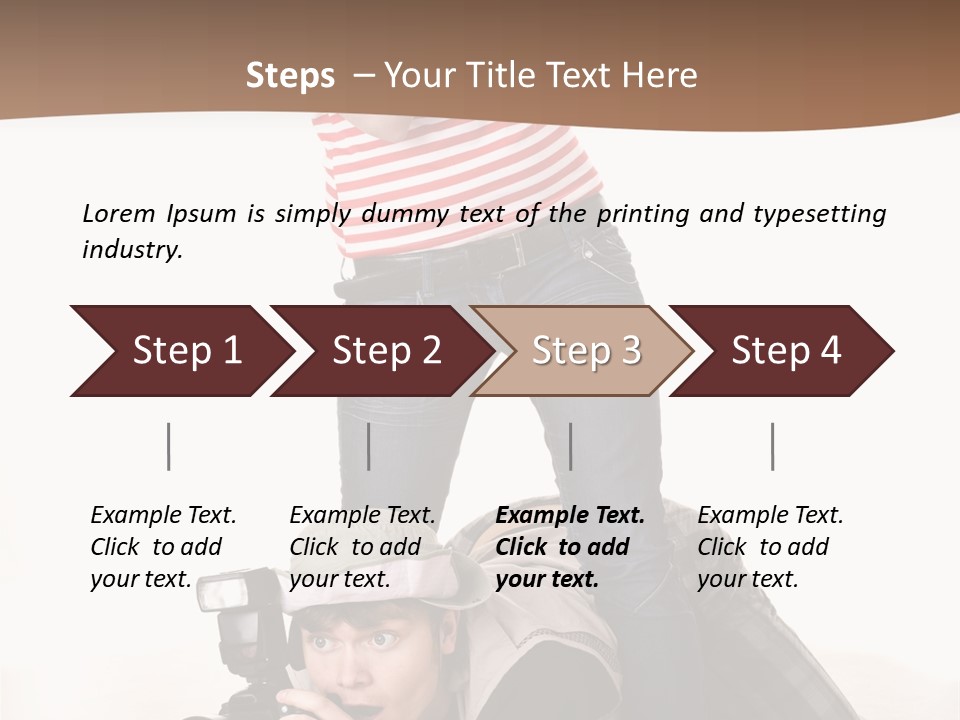 Steps – Your Title Text Here

Lorem Ipsum is simply dummy text of the printing and typesetting industry.

Step 1

Step 2

Step 3

Step 4

Example Text. Click to add your text.

Example Text. Click to add your text.

Example Text. Click to add your text.

Example Text. Click to add your text.